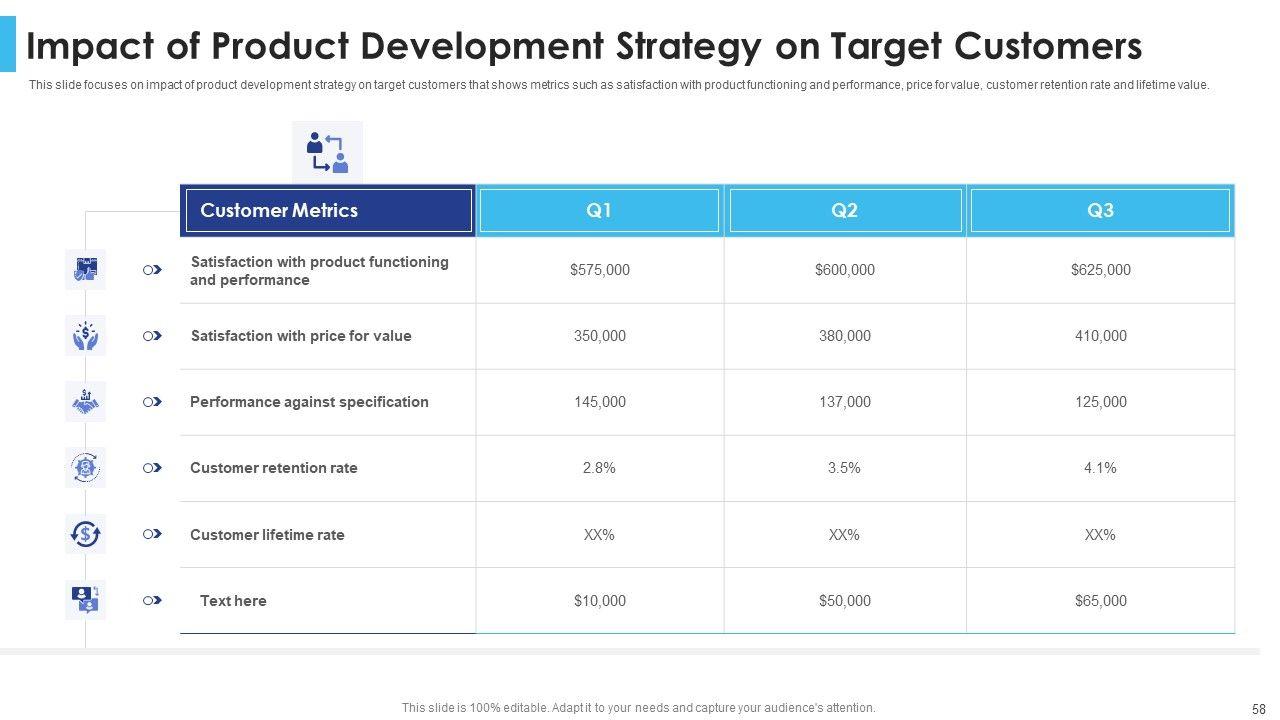 Impact of Product Development Strategy on Target Customers

This slide focuses on impact of product development strategy on target customers that shows metrics such as satisfaction with product functioning and performance, price for value, customer retention rate and lifetime value.

| Customer Metrics | Q1 | Q2 | Q3 |
|---|---|---|---|
| Satisfaction with product functioning and performance | $575,000 | $600,000 | $625,000 |
| Satisfaction with price for value | 350,000 | 380,000 | 410,000 |
| Performance against specification | 145,000 | 137,000 | 125,000 |
| Customer retention rate | 2.8% | 3.5% | 4.1% |
| Customer lifetime rate | XX% | XX% | XX% |
| Text here | $10,000 | $50,000 | $65,000 |

This slide is 100% editable. Adapt it to your needs and capture your audience's attention.

58